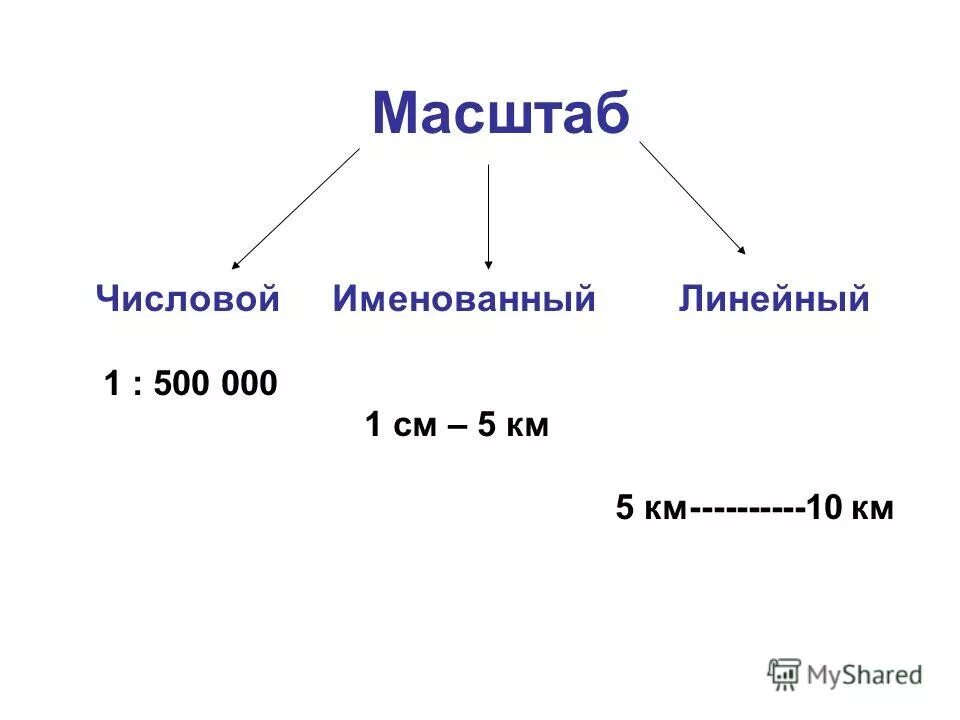 Масштаб

Числовой Именованный Линейный

1 : 500 000

1 см – 5 км

5 км----------10 км

MyShared